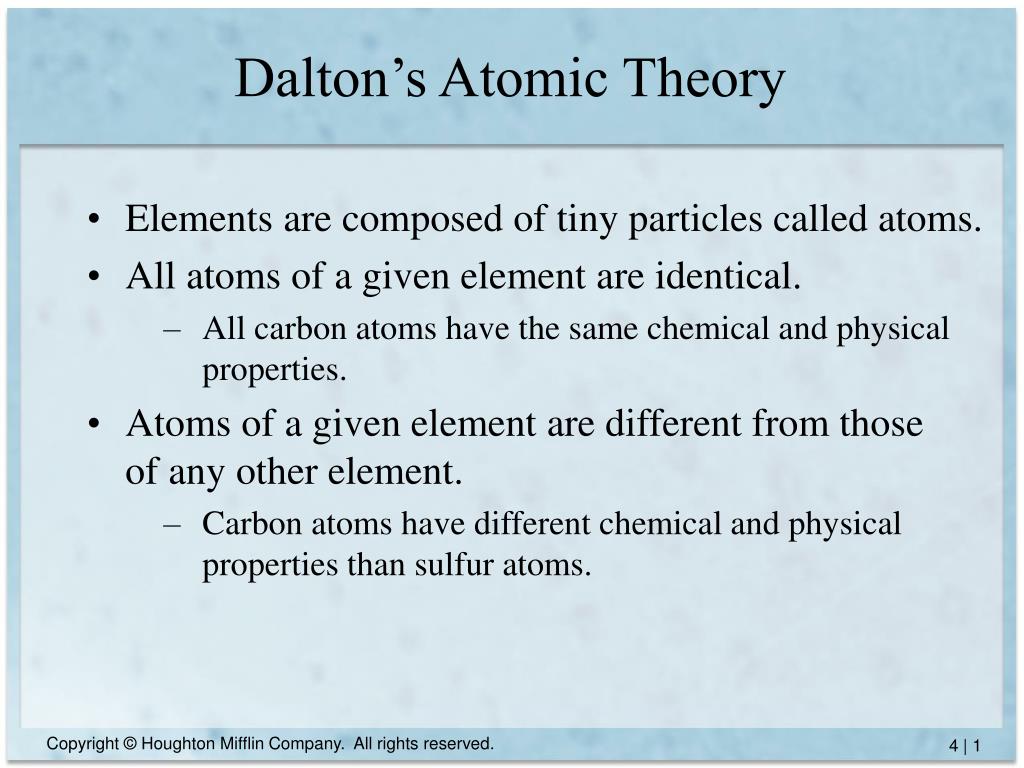 Dalton's Atomic Theory

• Elements are composed of tiny particles called atoms.
• All atoms of a given element are identical.
– All carbon atoms have the same chemical and physical properties.
• Atoms of a given element are different from those of any other element.
– Carbon atoms have different chemical and physical properties than sulfur atoms.

Copyright © Houghton Mifflin Company. All rights reserved.

4 | 1